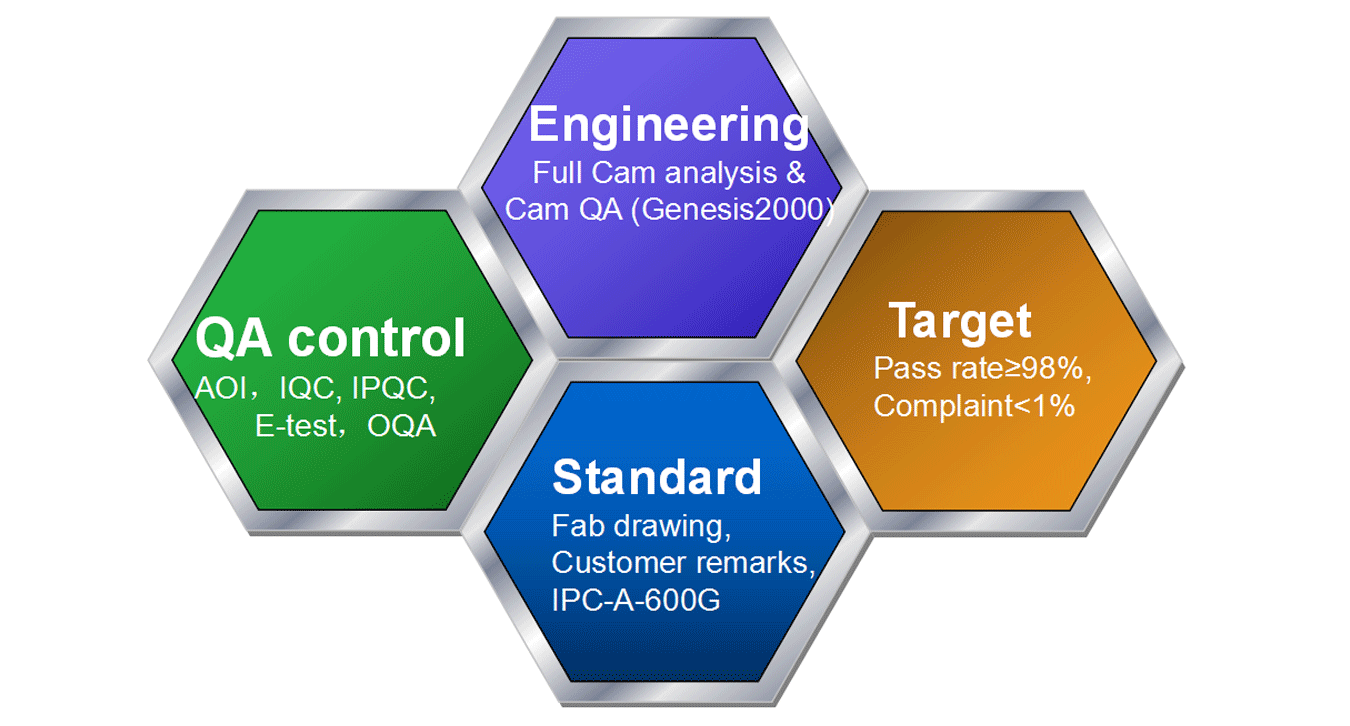 Engineering
Full Cam analysis & Cam QA (Genesis2000)

QA control
AOI，IQC, IPQC, E-test，OQA

Target
Pass rate≥98%, Complaint<1%

Standard
Fab drawing, Customer remarks, IPC-A-600G